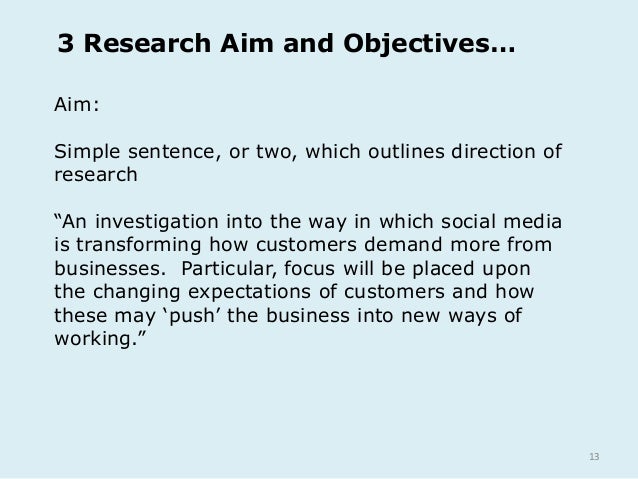 3 Research Aim and Objectives…

Aim:

Simple sentence, or two, which outlines direction of research

“An investigation into the way in which social media is transforming how customers demand more from businesses. Particular, focus will be placed upon the changing expectations of customers and how these may ‘push’ the business into new ways of working.”

13